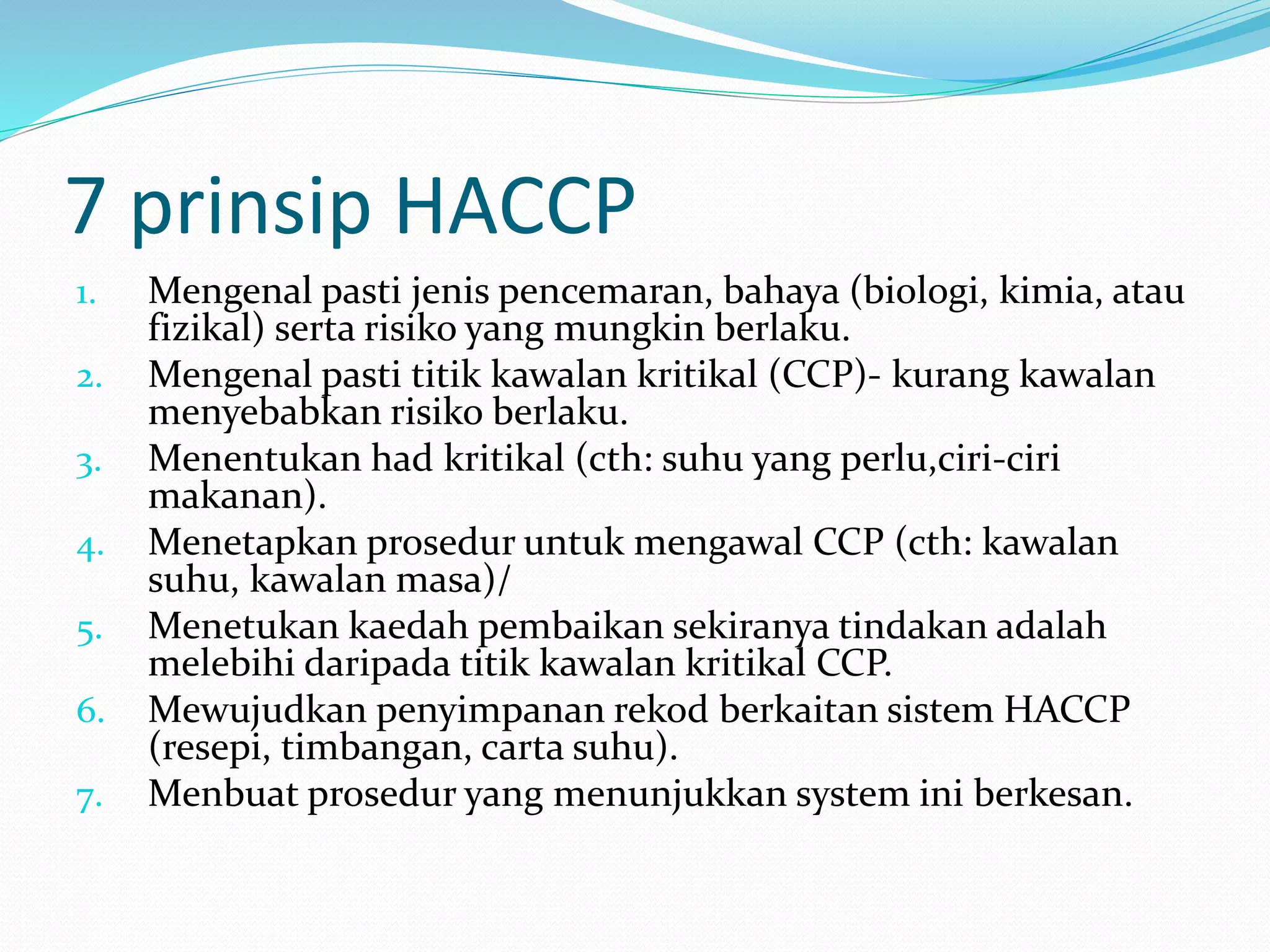 7 prinsip HACCP

1. Mengenal pasti jenis pencemaran, bahaya (biologi, kimia, atau fizikal) serta risiko yang mungkin berlaku.
2. Mengenal pasti titik kawalan kritikal (CCP)- kurang kawalan menyebabkan risiko berlaku.
3. Menentukan had kritikal (cth: suhu yang perlu,ciri-ciri makanan).
4. Menetapkan prosedur untuk mengawal CCP (cth: kawalan suhu, kawalan masa)/
5. Menetukan kaedah pembaikan sekiranya tindakan adalah melebihi daripada titik kawalan kritikal CCP.
6. Mewujudkan penyimpanan rekod berkaitan sistem HACCP (resepi, timbangan, carta suhu).
7. Menbuat prosedur yang menunjukkan system ini berkesan.